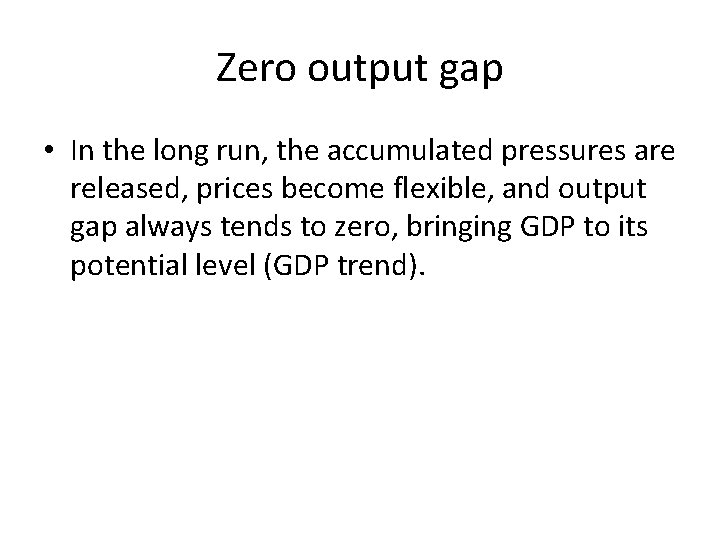 Zero output gap

• In the long run, the accumulated pressures are released, prices become flexible, and output gap always tends to zero, bringing GDP to its potential level (GDP trend).